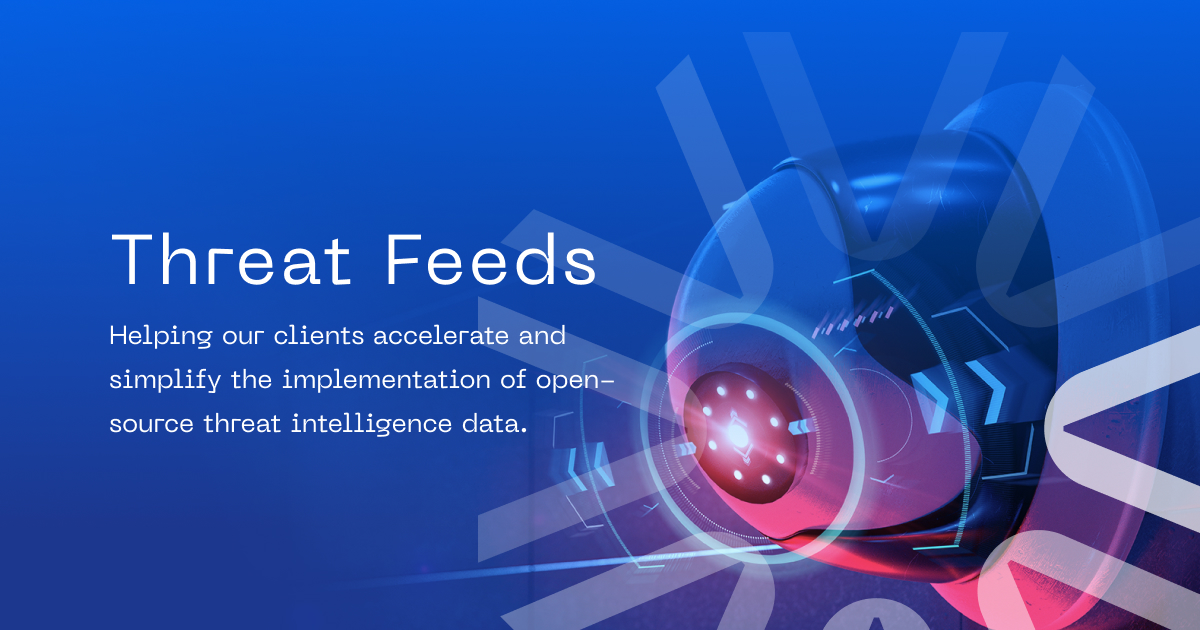 Threat Feeds

Helping our clients accelerate and simplify the implementation of open-source threat intelligence data.